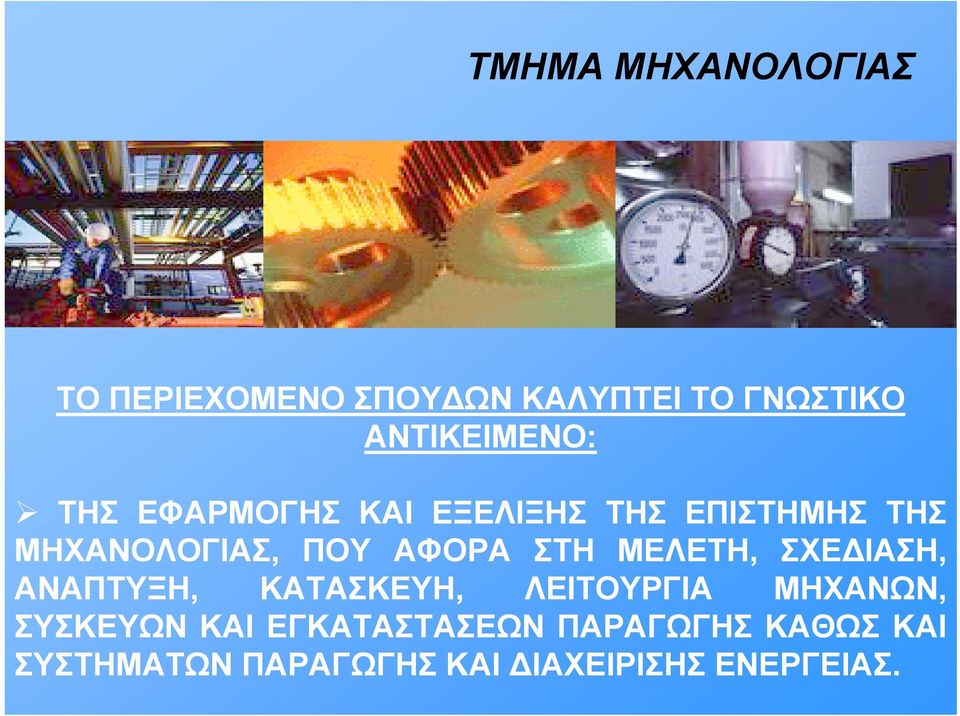 ΤΜΗΜΑ ΜΗΧΑΝΟΛΟΓΙΑΣ

ΤΟ ΠΕΡΙΕΧΟΜΕΝΟ ΣΠΟΥΔΩΝ ΚΑΛΥΠΤΕΙ ΤΟ ΓΝΩΣΤΙΚΟ ΑΝΤΙΚΕΙΜΕΝΟ:

➢ ΤΗΣ ΕΦΑΡΜΟΓΗΣ ΚΑΙ ΕΞΕΛΙΞΗΣ ΤΗΣ ΕΠΙΣΤΗΜΗΣ ΤΗΣ ΜΗΧΑΝΟΛΟΓΙΑΣ, ΠΟΥ ΑΦΟΡΑ ΣΤΗ ΜΕΛΕΤΗ, ΣΧΕΔΙΑΣΗ, ΑΝΑΠΤΥΞΗ, ΚΑΤΑΣΚΕΥΗ, ΛΕΙΤΟΥΡΓΙΑ ΜΗΧΑΝΩΝ, ΣΥΣΚΕΥΩΝ ΚΑΙ ΕΓΚΑΤΑΣΤΑΣΕΩΝ ΠΑΡΑΓΩΓΗΣ ΚΑΘΩΣ ΚΑΙ ΣΥΣΤΗΜΑΤΩΝ ΠΑΡΑΓΩΓΗΣ ΚΑΙ ΔΙΑΧΕΙΡΙΣΗΣ ΕΝΕΡΓΕΙΑΣ.